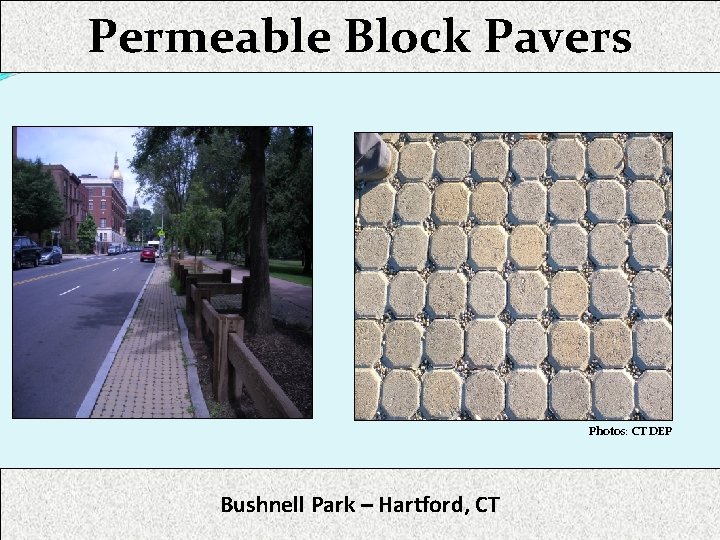 Permeable Block Pavers

Photos: CT DEP

Bushnell Park – Hartford, CT